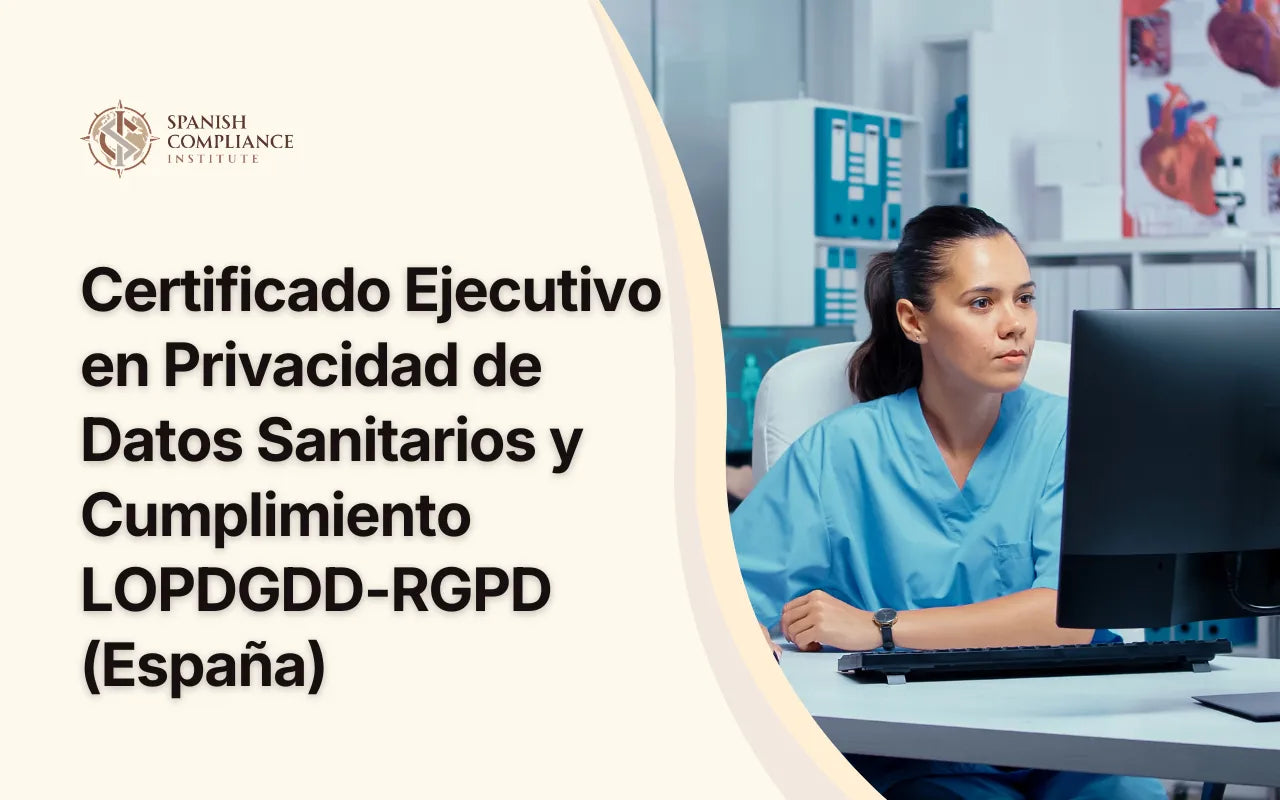 SPANISH COMPLIANCE INSTITUTE

Certificado Ejecutivo en Privacidad de Datos Sanitarios y Cumplimiento LOPDGDD-RGPD (España)